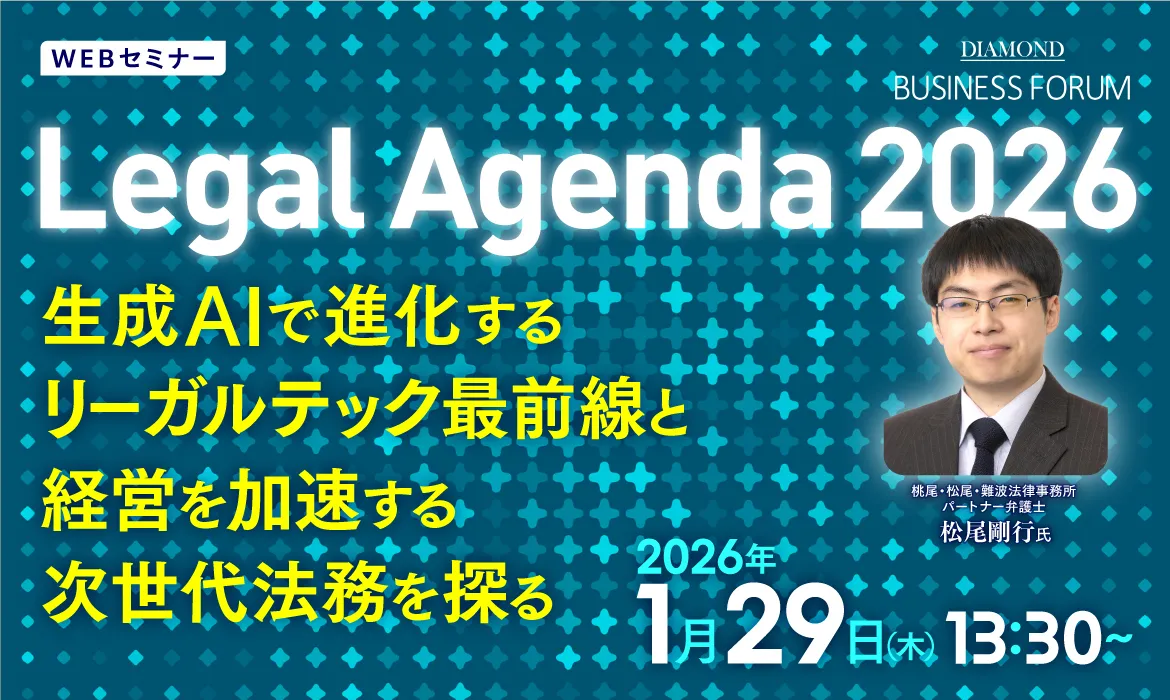 WEBセミナー

DIAMOND
BUSINESS FORUM

Legal Agenda 2026

生成AIで進化する
リーガルテック最前線と
経営を加速する
次世代法務を探る

桃尾・松尾・難波法律事務所
パートナー弁護士
松尾剛行氏

2026年
1月29日(木) 13:30~